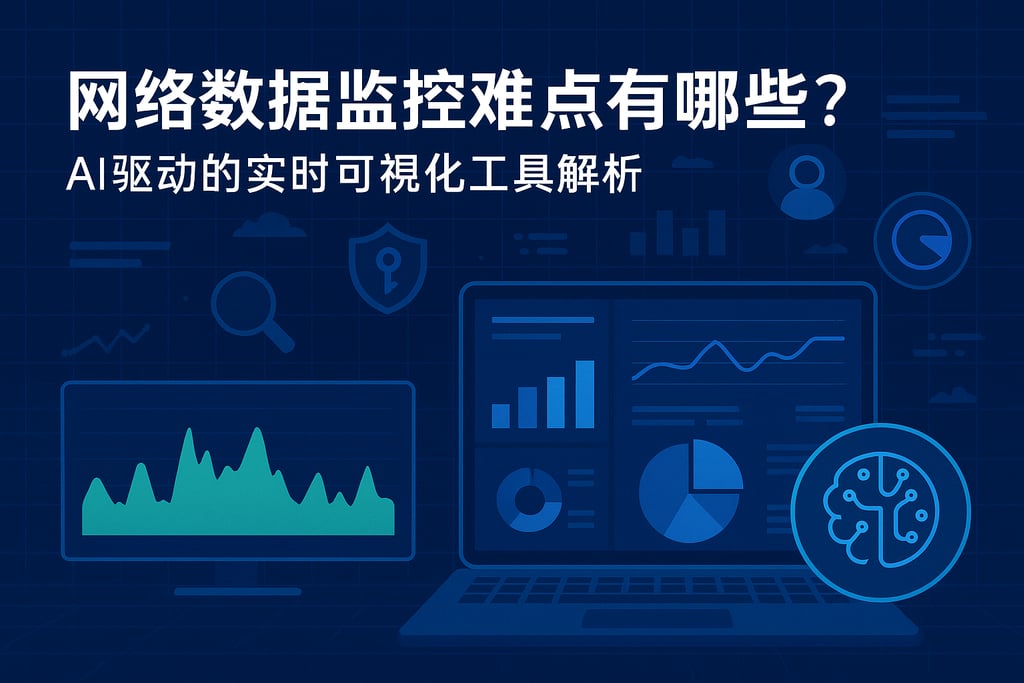 网络数据监控难点有哪些？
AI驱动的实时可視化工具解析